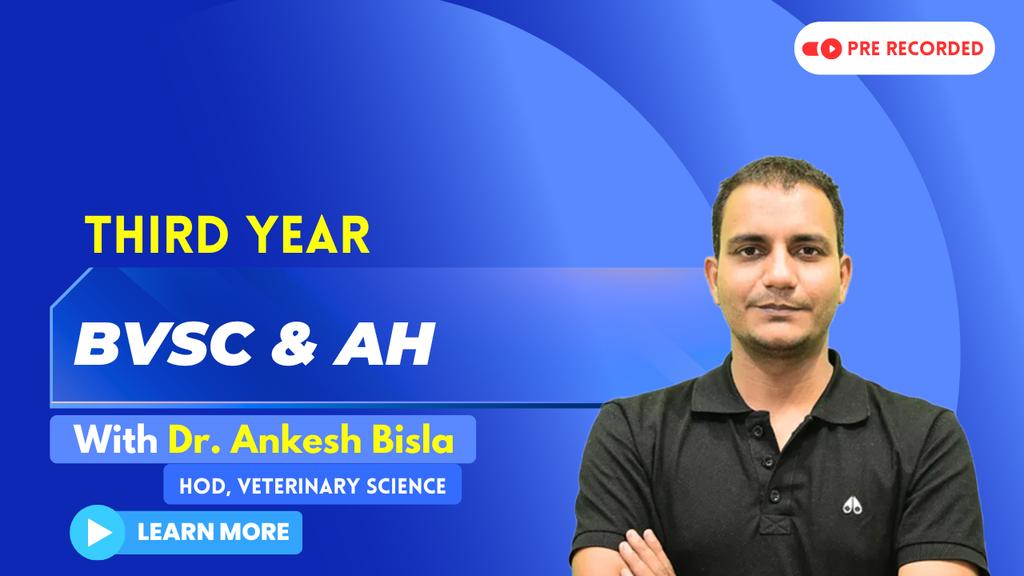 PRE RECORDED

THIRD YEAR

BVSC & AH

With Dr. Ankesh Bisla

HOD, VETERINARY SCIENCE

LEARN MORE